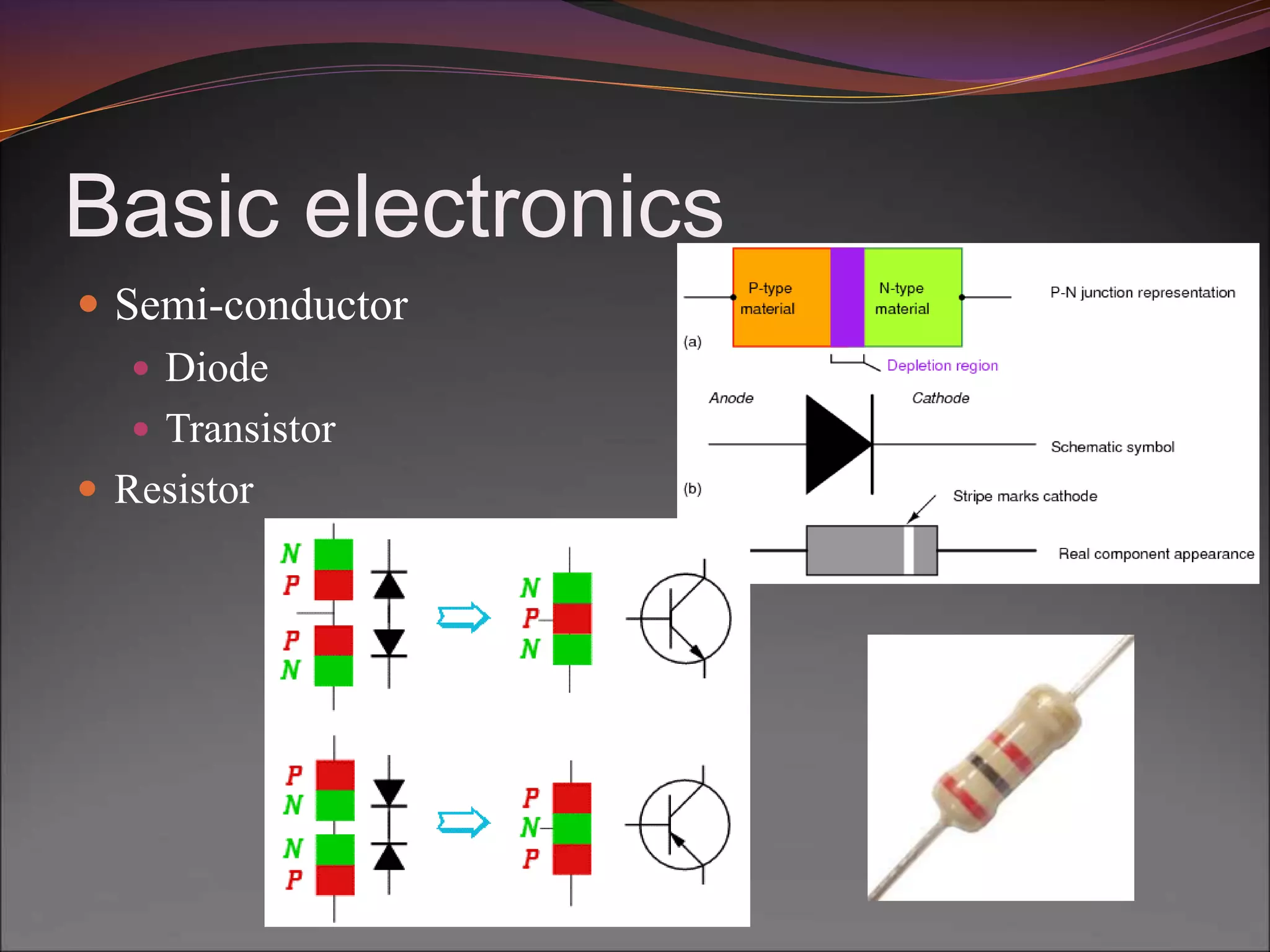 Basic electronics

Semi-conductor

Diode

Transistor

Resistor

P-type material

N-type material

P-N junction representation

(a)

Depletion region

Anode

Cathode

Schematic symbol

(b)

Stripe marks cathode

Real component appearance

N
P

P
N

N
P
N

P
N

N
P

P
N
P